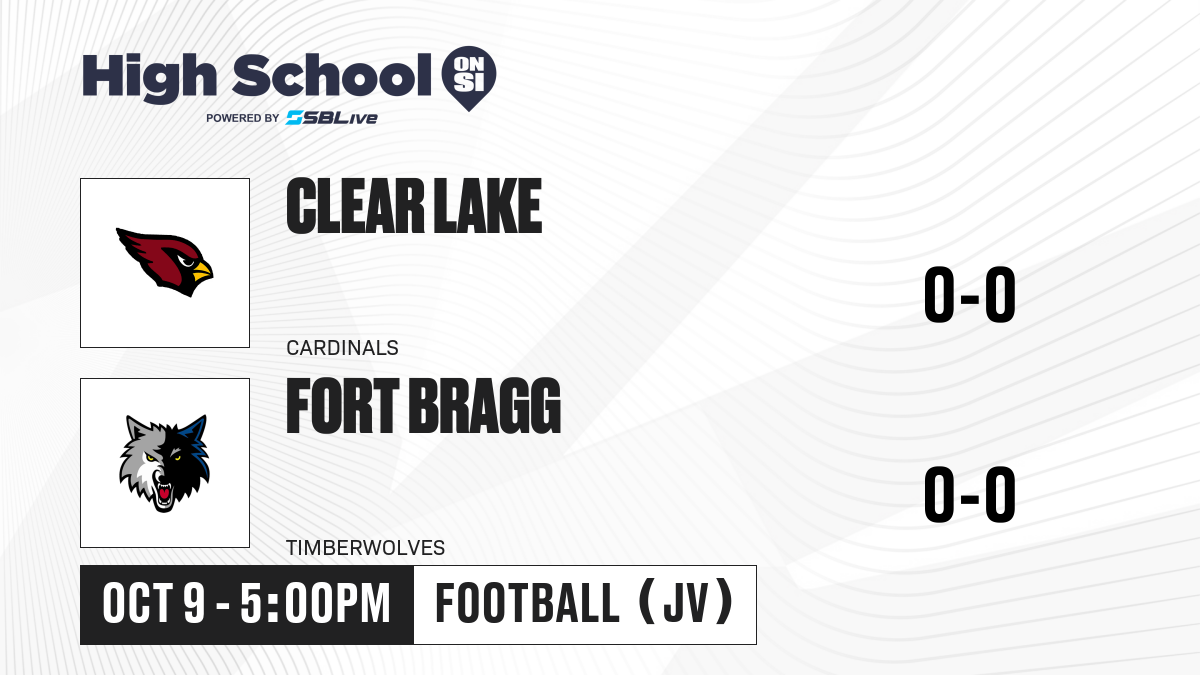 High School ON SI
POWERED BY SBLive

CLEAR LAKE
CARDINALS
0-0

FORT BRAGG
TIMBERWOLVES
0-0

OCT 9 - 5:00PM
FOOTBALL (JV)